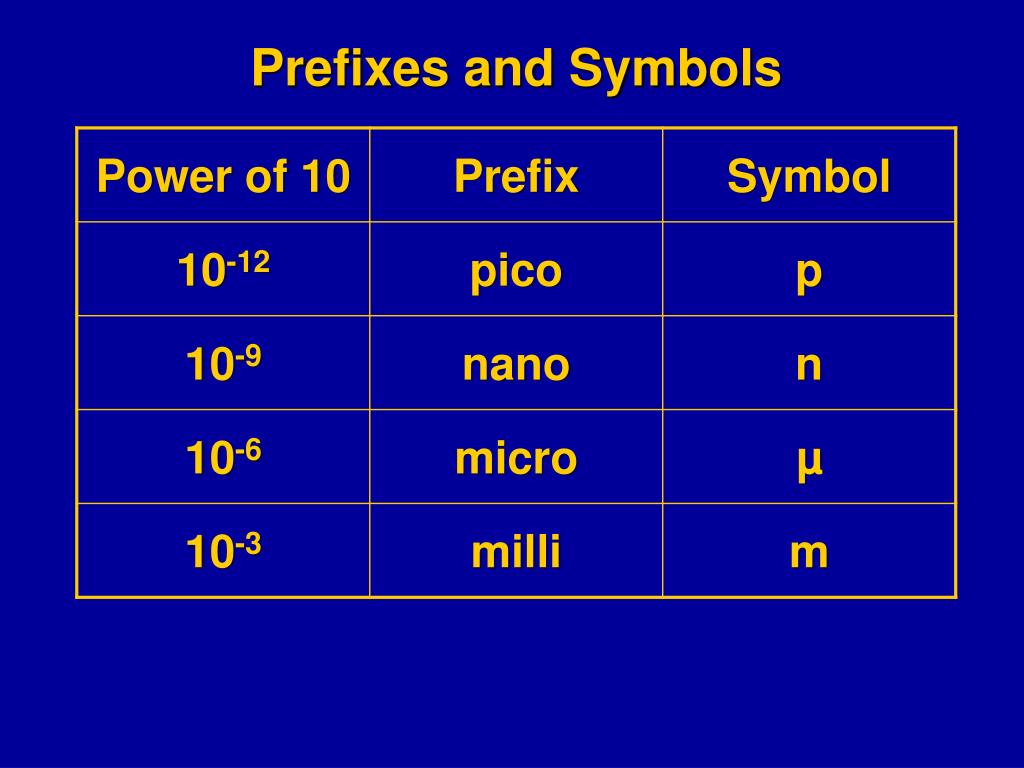 Prefixes and Symbols

| Power of 10 | Prefix | Symbol |
|---|---|---|
| $10^{-12}$ | pico | p |
| $10^{-9}$ | nano | n |
| $10^{-6}$ | micro | µ |
| $10^{-3}$ | milli | m |